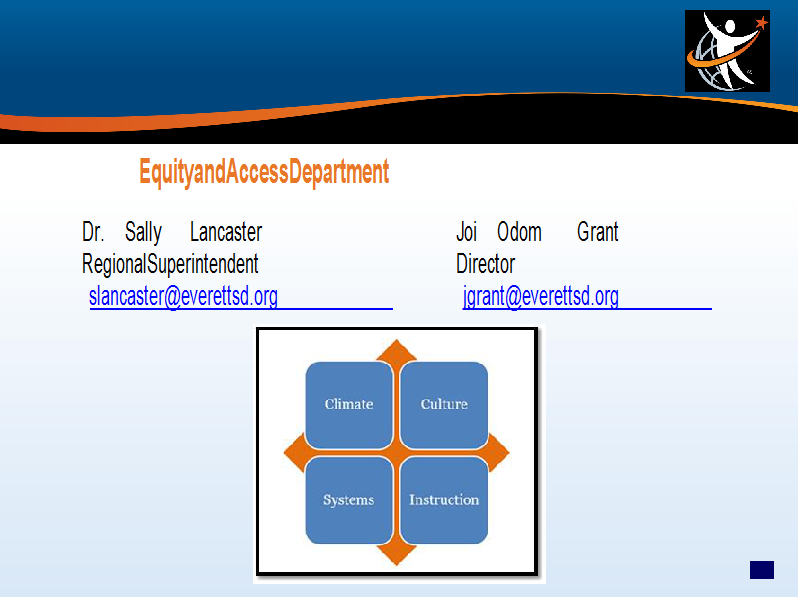 EquityandAccessDepartment

Dr. Sally Lancaster
RegionalSuperintendent
slancaster@everettsd.org

Joi Odom Grant
Director
jgrant@everettsd.org

Climate
Culture
Systems
Instruction